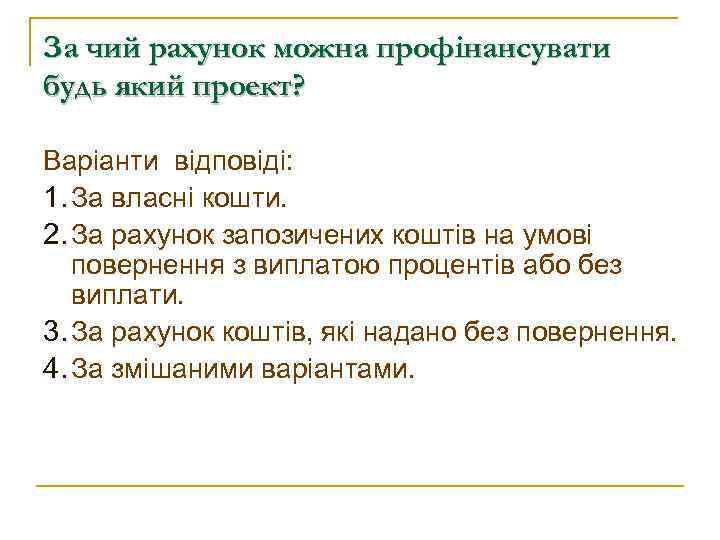 За чий рахунок можна профінансувати будь який проект?

Варіанти відповіді:
1. За власні кошти.
2. За рахунок запозичених коштів на умові повернення з виплатою процентів або без виплати.
3. За рахунок коштів, які надано без повернення.
4. За змішаними варіантами.